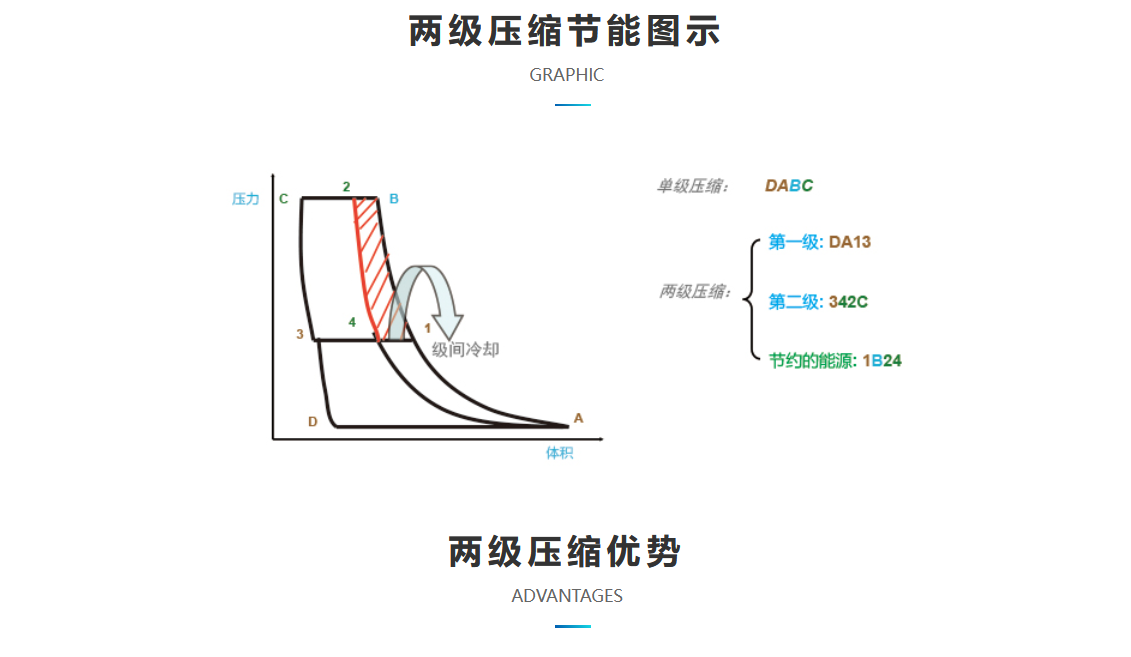 两级压缩节能图示

GRAPHIC

压力 C 2 B

3 4 1 级间冷却

D A

体积

单级压缩: DABC

两级压缩:

第一级: DA13

第二级: 342C

节约的能源: 1B24

两级压缩优势

ADVANTAGES